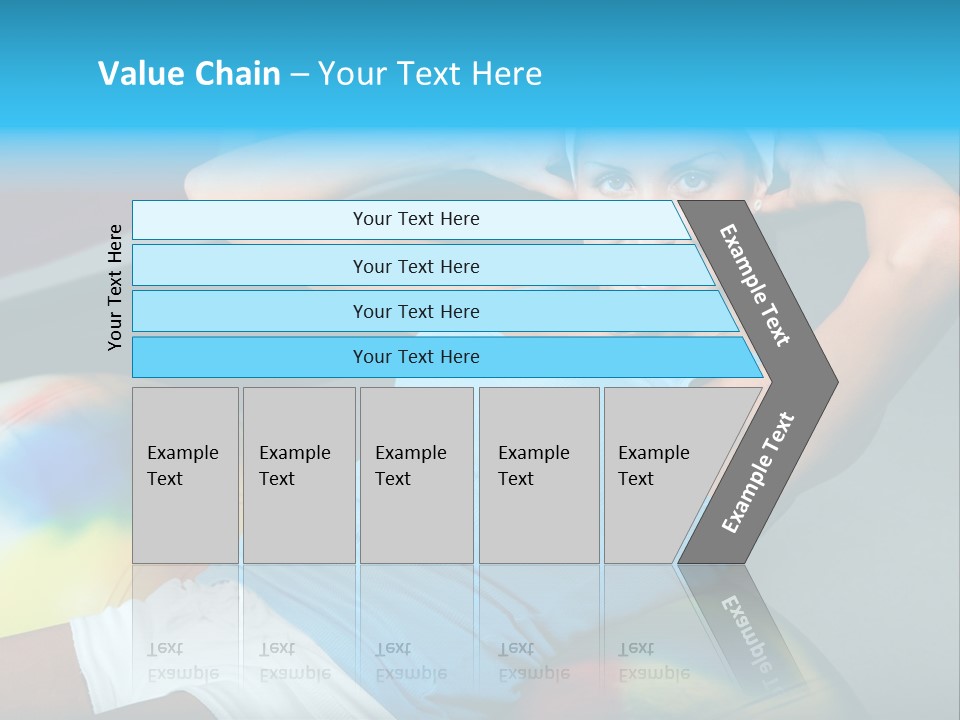 Value Chain – Your Text Here

Your Text Here

Your Text Here

Your Text Here

Your Text Here

Your Text Here

Example Text

Example Text

Example Text

Example Text

Example Text

Example Text

Example Text